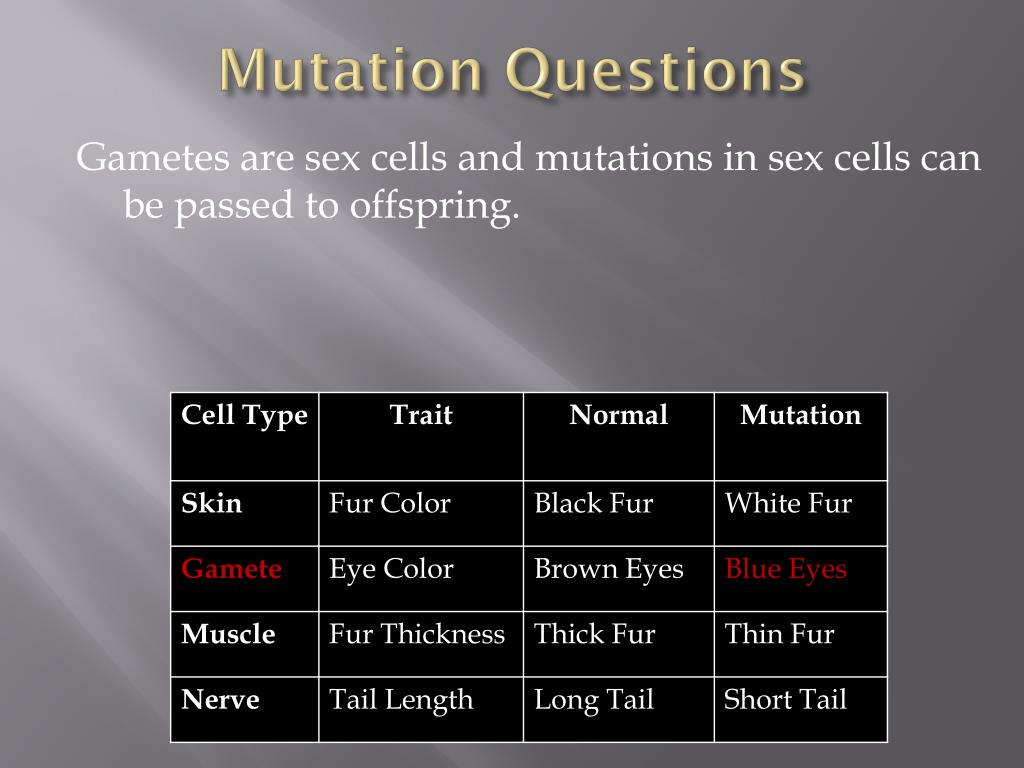 Mutation Questions

Gametes are sex cells and mutations in sex cells can be passed to offspring.

| Cell Type | Trait | Normal | Mutation |
|---|---|---|---|
| Skin | Fur Color | Black Fur | White Fur |
| Gamete | Eye Color | Brown Eyes | Blue Eyes |
| Muscle | Fur Thickness | Thick Fur | Thin Fur |
| Nerve | Tail Length | Long Tail | Short Tail |